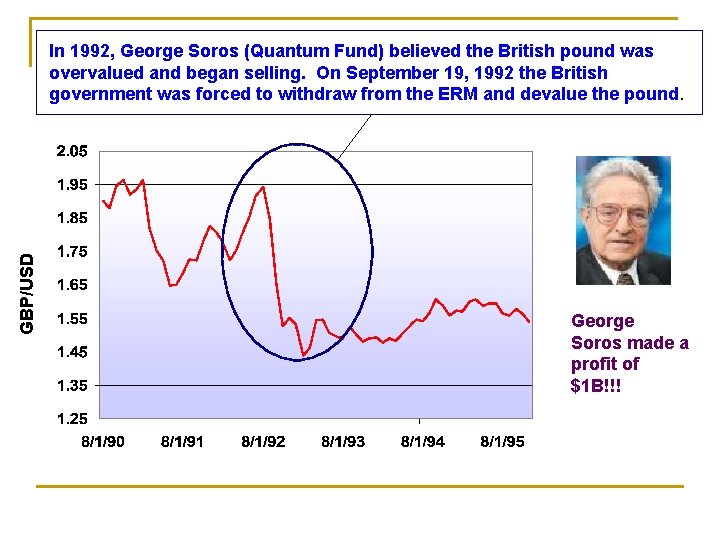 In 1992, George Soros (Quantum Fund) believed the British pound was overvalued and began selling. On September 19, 1992 the British government was forced to withdraw from the ERM and devalue the pound.

GBP/USD

2.05
1.95
1.85
1.75
1.65
1.55
1.45
1.35
1.25

8/1/90
8/1/91
8/1/92
8/1/93
8/1/94
8/1/95

George Soros made a profit of $1B!!!